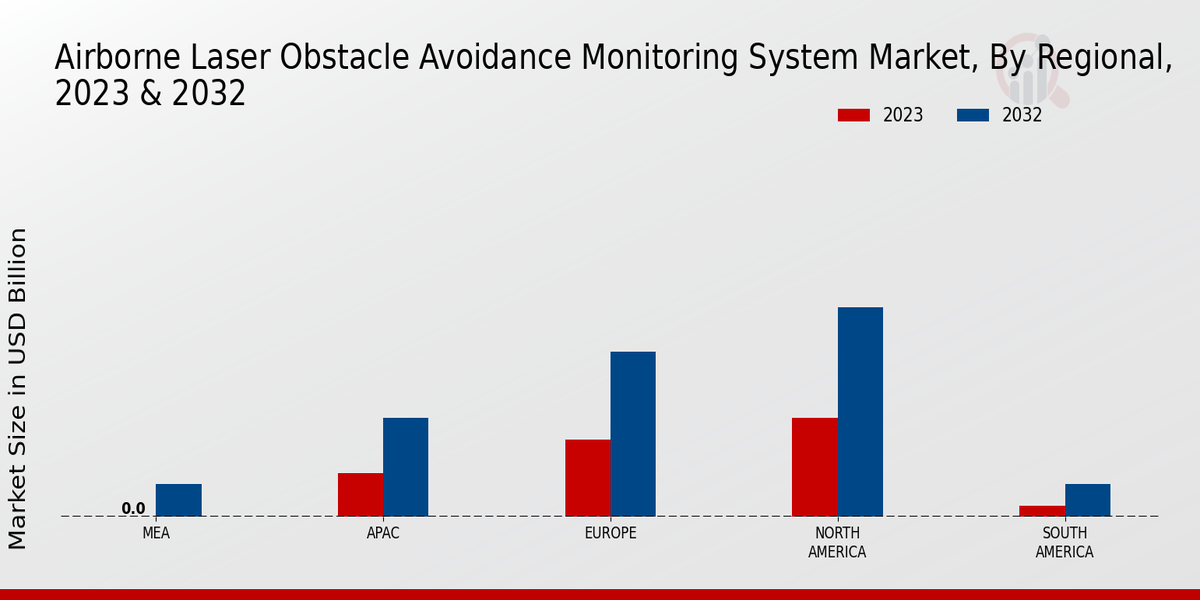 Airborne Laser Obstacle Avoidance Monitoring System Market, By Regional, 2023 & 2032

2023
2032

Market Size in USD Billion

0.0

MEA
APAC
EUROPE
NORTH AMERICA
SOUTH AMERICA